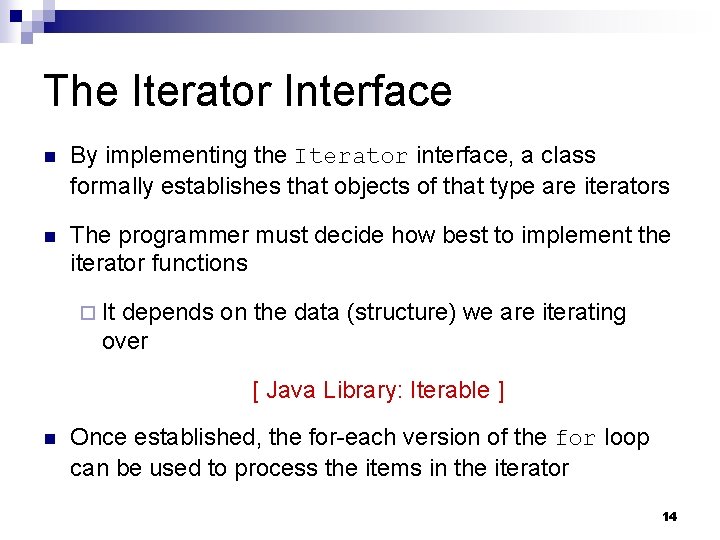 The Iterator Interface

By implementing the Iterator interface, a class formally establishes that objects of that type are iterators

The programmer must decide how best to implement the iterator functions

It depends on the data (structure) we are iterating over

[ Java Library: Iterable ]

Once established, the for-each version of the for loop can be used to process the items in the iterator

14